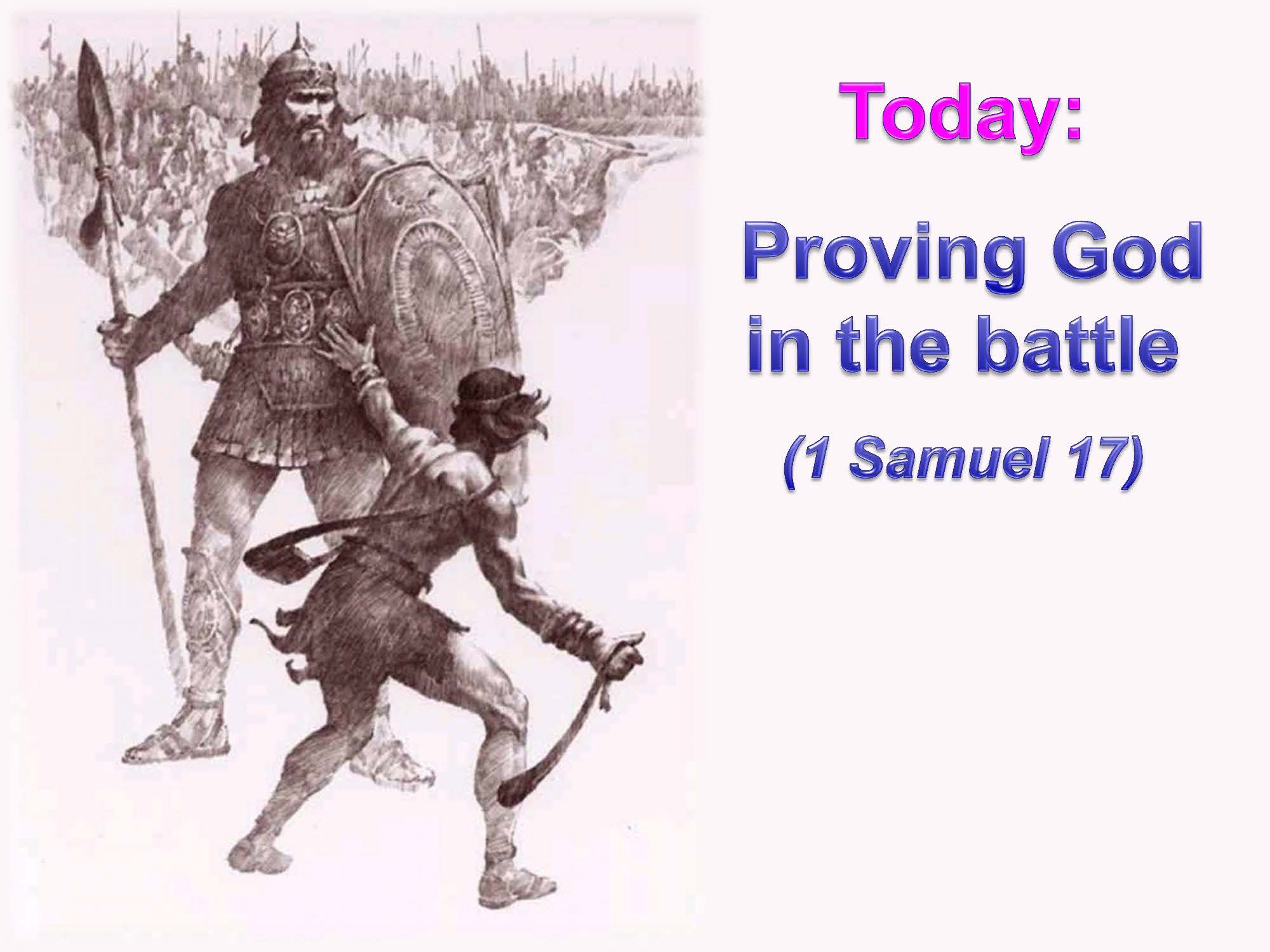 Today:

Proving God in the battle

(1 Samuel 17)